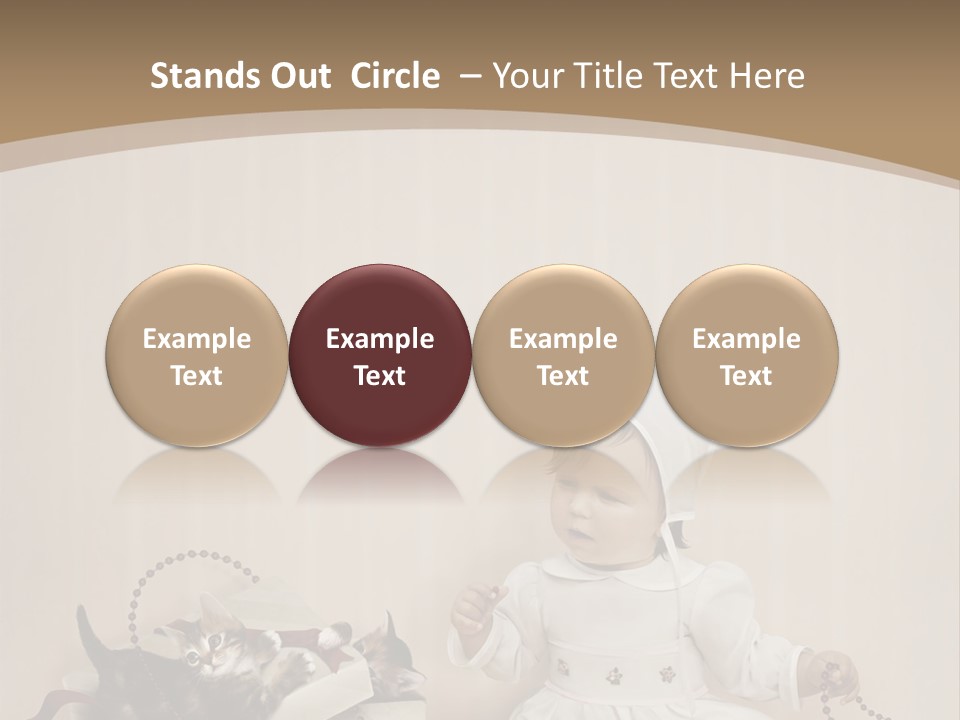 Stands Out Circle – Your Title Text Here

Example Text

Example Text

Example Text

Example Text